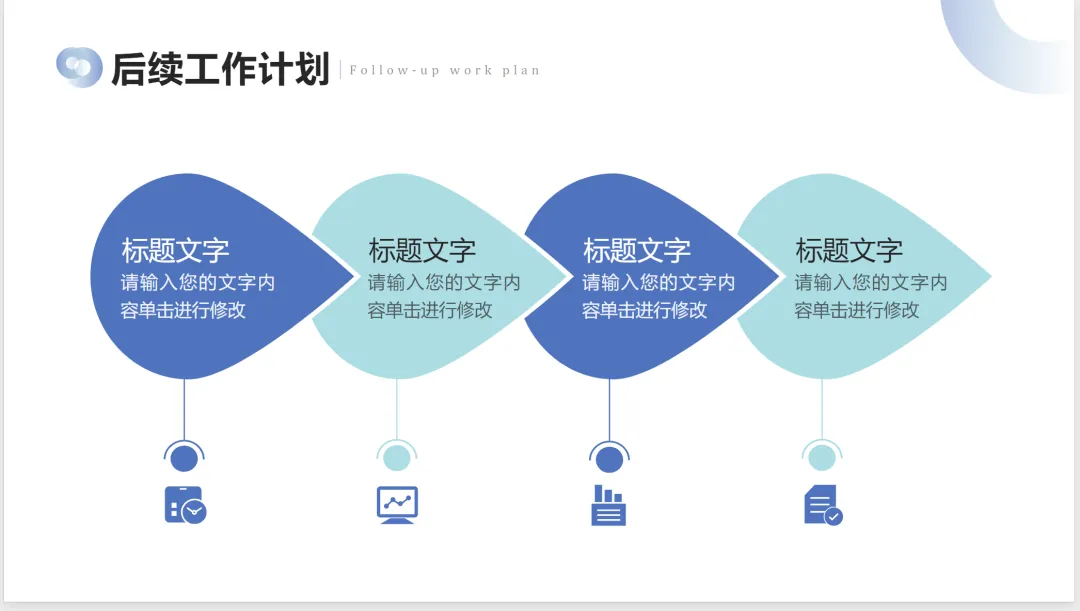 后续工作计划

Follow-up work plan

标题文字
请输入您的文字内容单击进行修改

标题文字
请输入您的文字内容单击进行修改

标题文字
请输入您的文字内容单击进行修改

标题文字
请输入您的文字内容单击进行修改